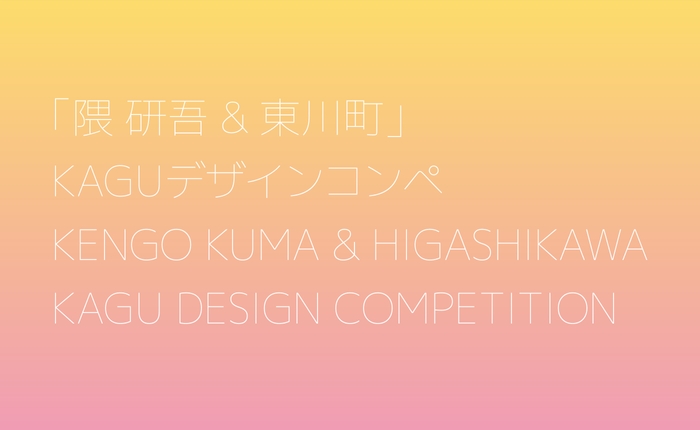 「隈 研吾 & 東川町」
KAGUデザインコンペ
KENGO KUMA & HIGASHIKAWA
KAGU DESIGN COMPETITION